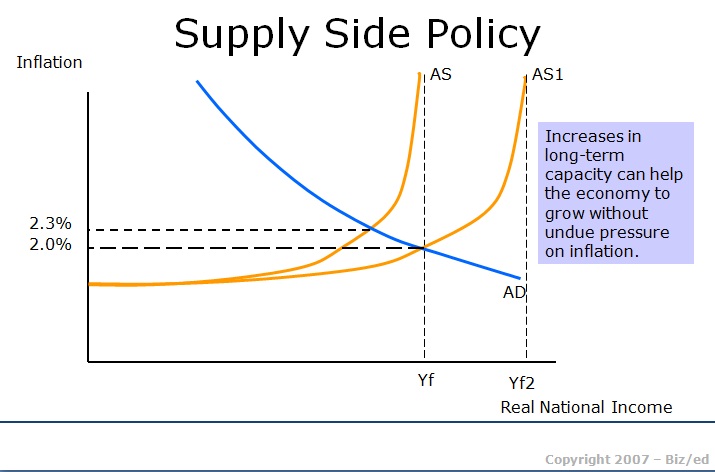 Supply Side Policy

Inflation

AS

AS1

Increases in long-term capacity can help the economy to grow without undue pressure on inflation.

2.3%
2.0%

AD

Yf

Yf2

Real National Income

Copyright 2007 – Biz/ed